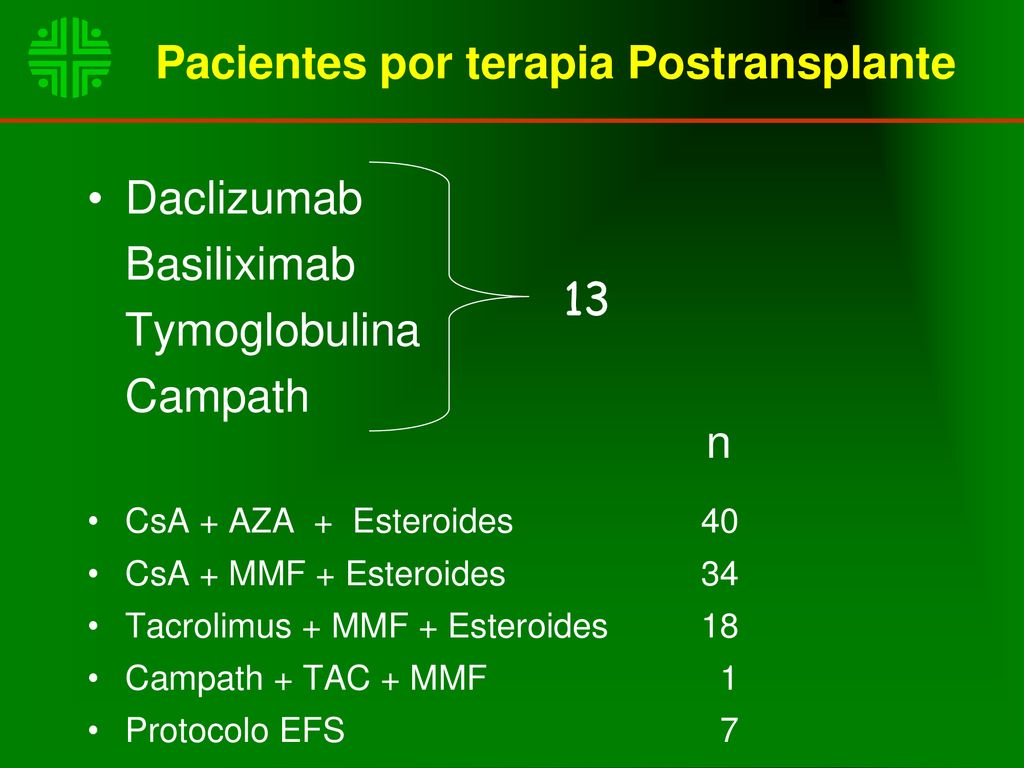 Pacientes por terapia Postransplante

• Daclizumab
Basiliximab
Tymoglobulina
Campath

13

n

• CsA + AZA + Esteroides 40
• CsA + MMF + Esteroides 34
• Tacrolimus + MMF + Esteroides 18
• Campath + TAC + MMF 1
• Protocolo EFS 7